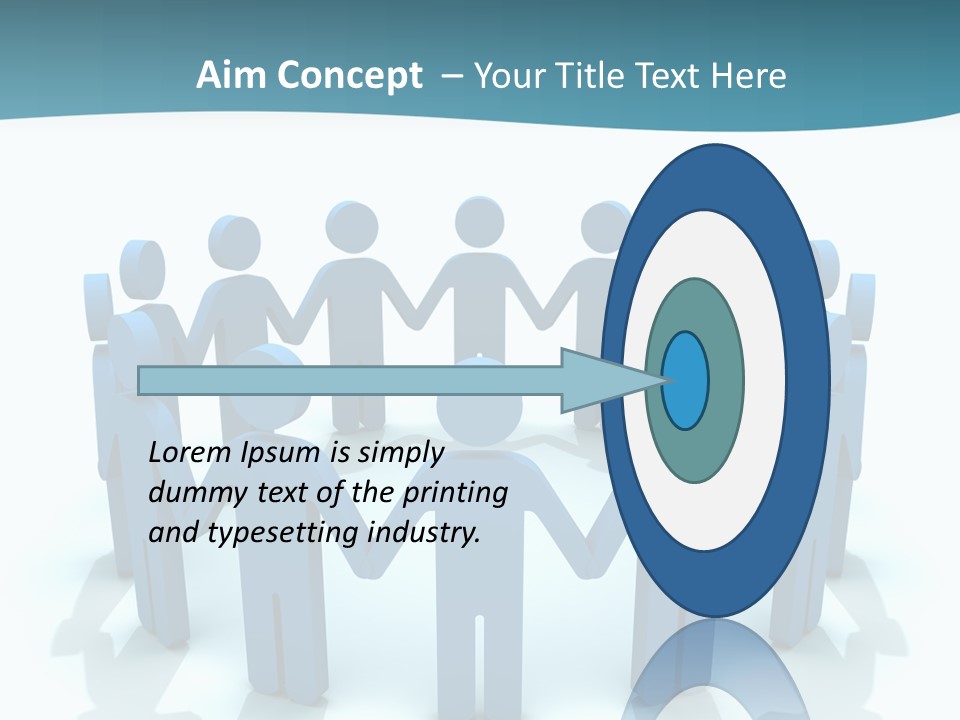 Aim Concept – Your Title Text Here

Lorem Ipsum is simply dummy text of the printing and typesetting industry.